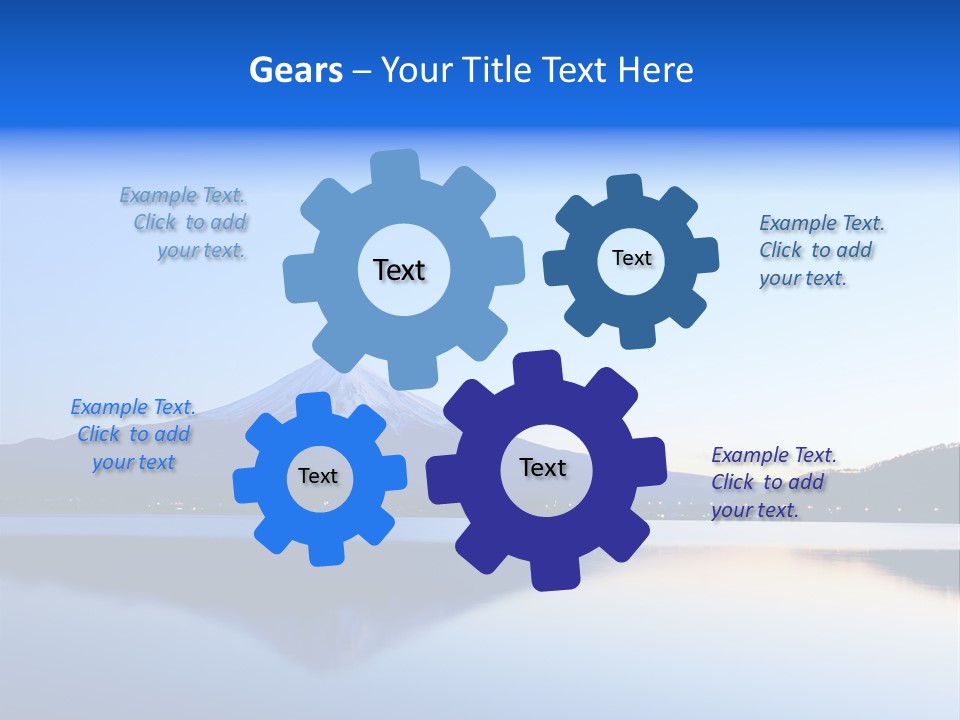 Gears – Your Title Text Here

Example Text. Click to add your text.

Text

Text

Example Text. Click to add your text.

Example Text. Click to add your text

Text

Text

Example Text. Click to add your text.